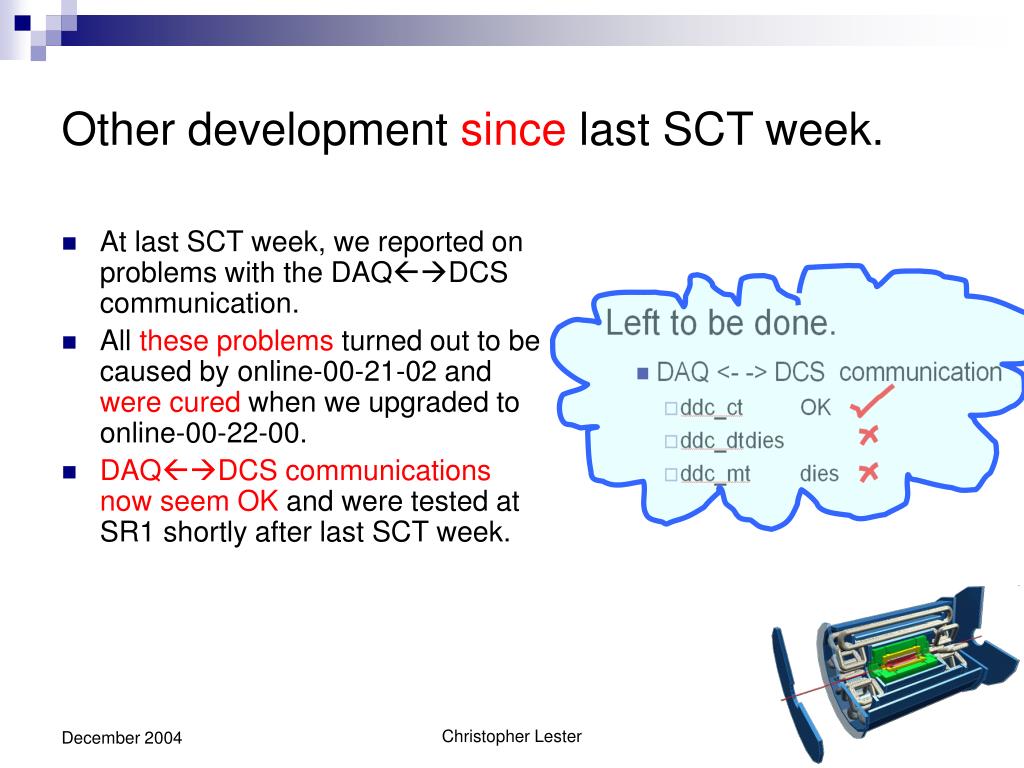 Other development since last SCT week.

- At last SCT week, we reported on problems with the DAQ←→DCS communication.
- All these problems turned out to be caused by online-00-21-02 and were cured when we upgraded to online-00-22-00.
- DAQ←→DCS communications now seem OK and were tested at SR1 shortly after last SCT week.

Left to be done.

- DAQ <- -> DCS communication
  - ddc_ct OK
  - ddc_dtdies
  - ddc_mt dies

December 2004

Christopher Lester